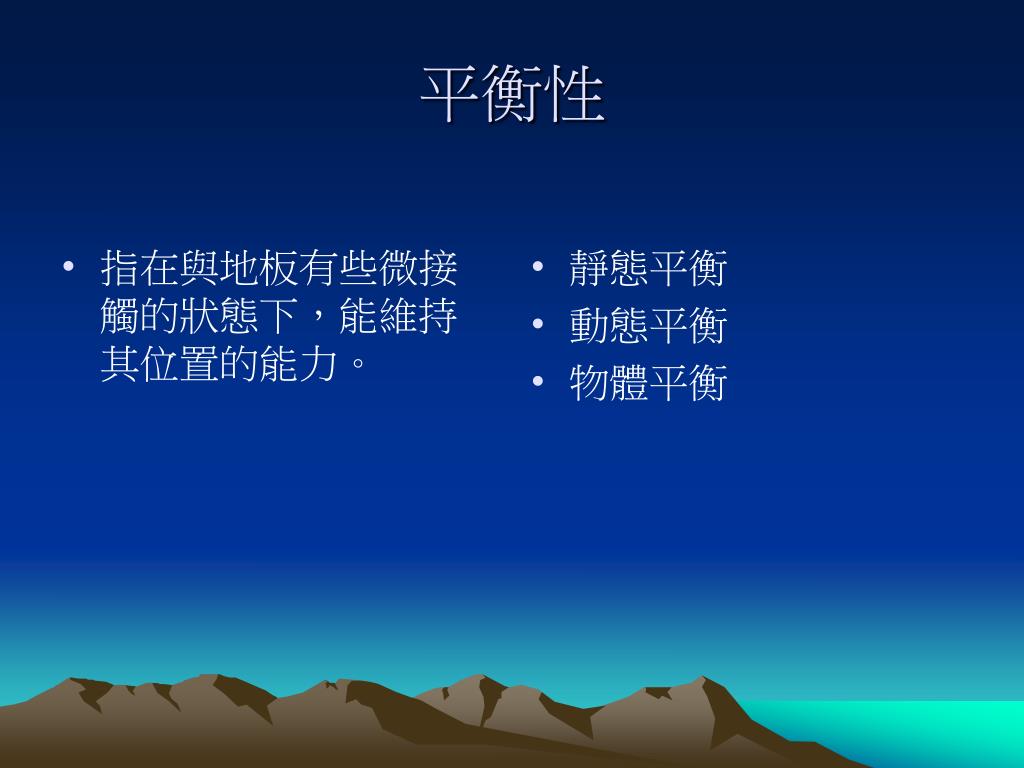 平衡性

• 指在與地板有些微接觸的狀態下，能維持其位置的能力。

• 靜態平衡
• 動態平衡
• 物體平衡